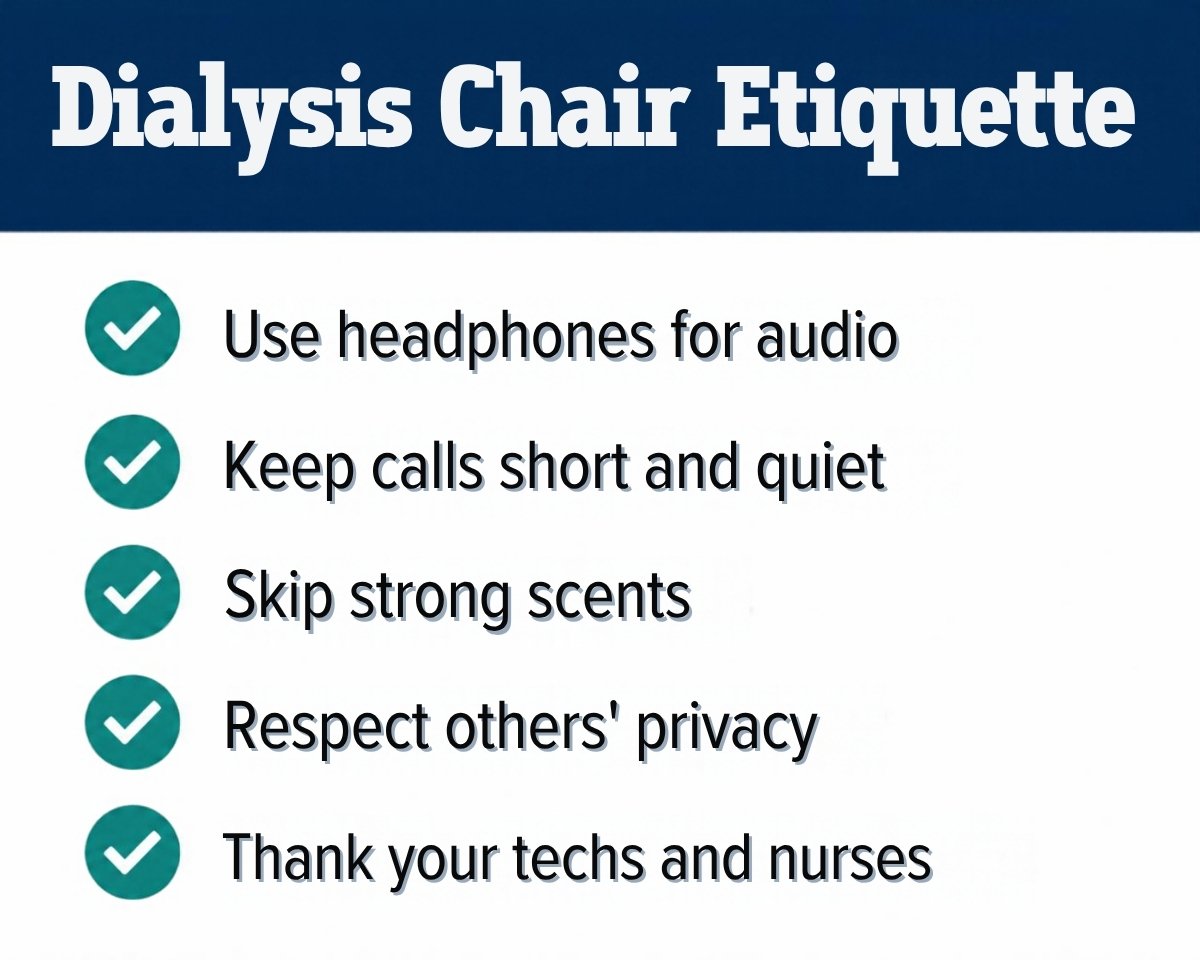 Dialysis Chair Etiquette

✓ Use headphones for audio
✓ Keep calls short and quiet
✓ Skip strong scents
✓ Respect others' privacy
✓ Thank your techs and nurses